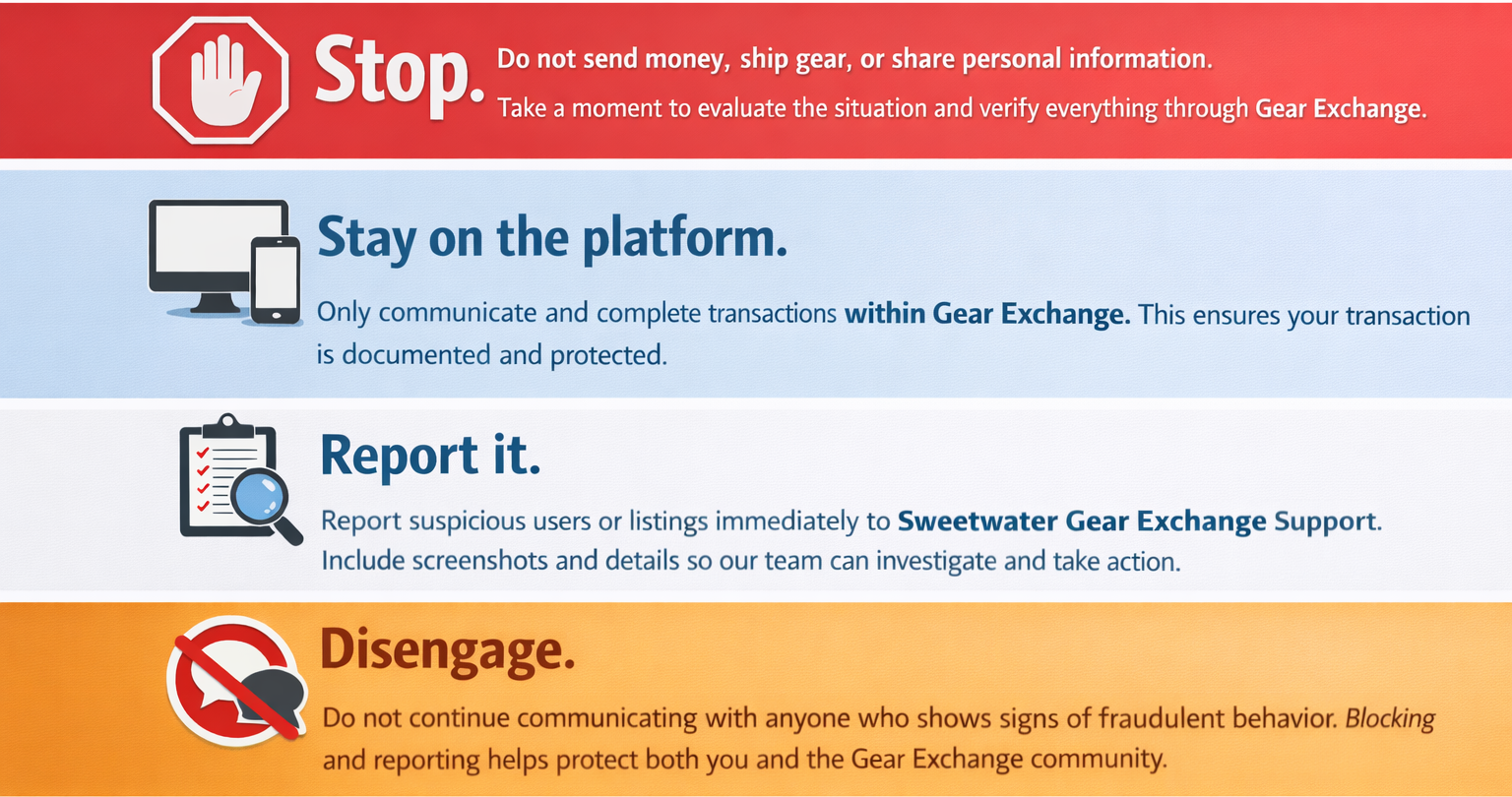 Stop. Do not send money, ship gear, or share personal information.
Take a moment to evaluate the situation and verify everything through Gear Exchange.

Stay on the platform.

Only communicate and complete transactions within Gear Exchange. This ensures your transaction is documented and protected.

Report it.

Report suspicious users or listings immediately to Sweetwater Gear Exchange Support. Include screenshots and details so our team can investigate and take action.

Disengage.

Do not continue communicating with anyone who shows signs of fraudulent behavior. Blocking and reporting helps protect both you and the Gear Exchange community.